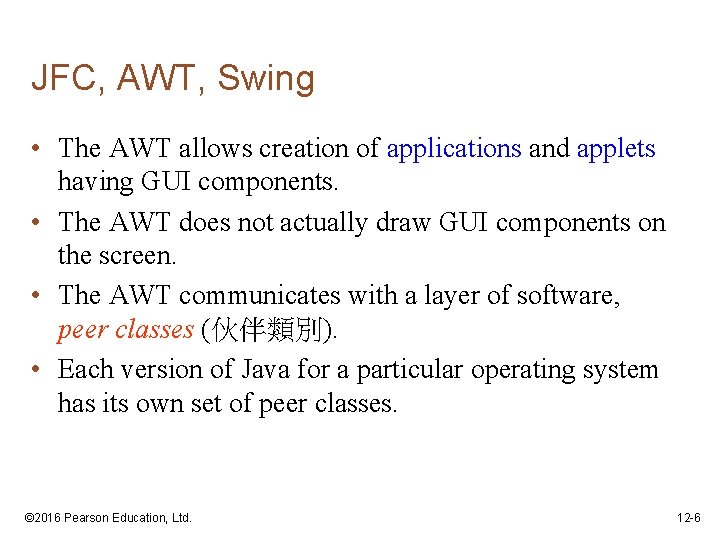 JFC, AWT, Swing

• The AWT allows creation of applications and applets having GUI components.

• The AWT does not actually draw GUI components on the screen.

• The AWT communicates with a layer of software, peer classes (伙伴類別).

• Each version of Java for a particular operating system has its own set of peer classes.

©2016 Pearson Education, Ltd.

12-6